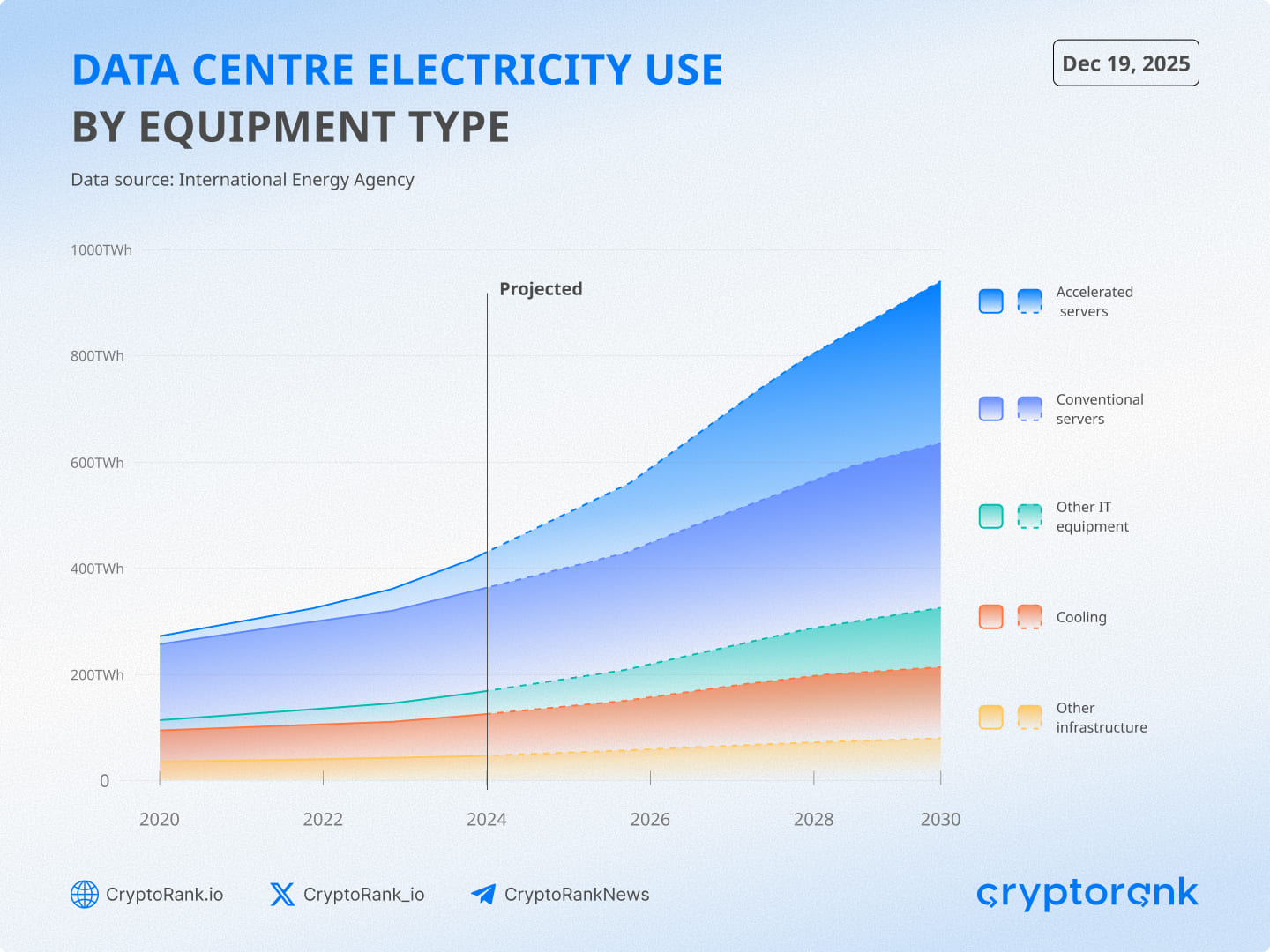 DATA CENTRE ELECTRICITY USE
BY EQUIPMENT TYPE

Dec 19, 2025

Data source: International Energy Agency

1000TWh
800TWh
600TWh
400TWh
200TWh
0

Projected

2020
2022
2024
2026
2028
2030

Accelerated servers
Conventional servers
Other IT equipment
Cooling
Other infrastructure

CryptoRank.io
CryptoRank_io
CryptoRankNews

cryptorank